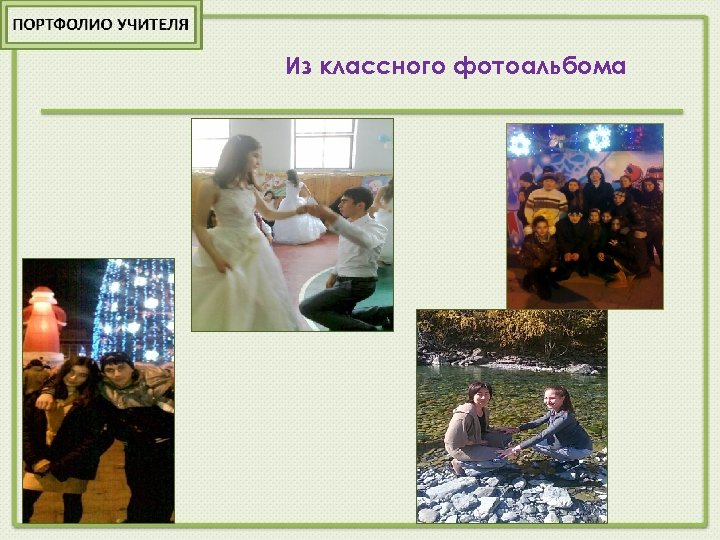 ПОРТФОЛИО УЧИТЕЛЯ

Из классного фотоальбома